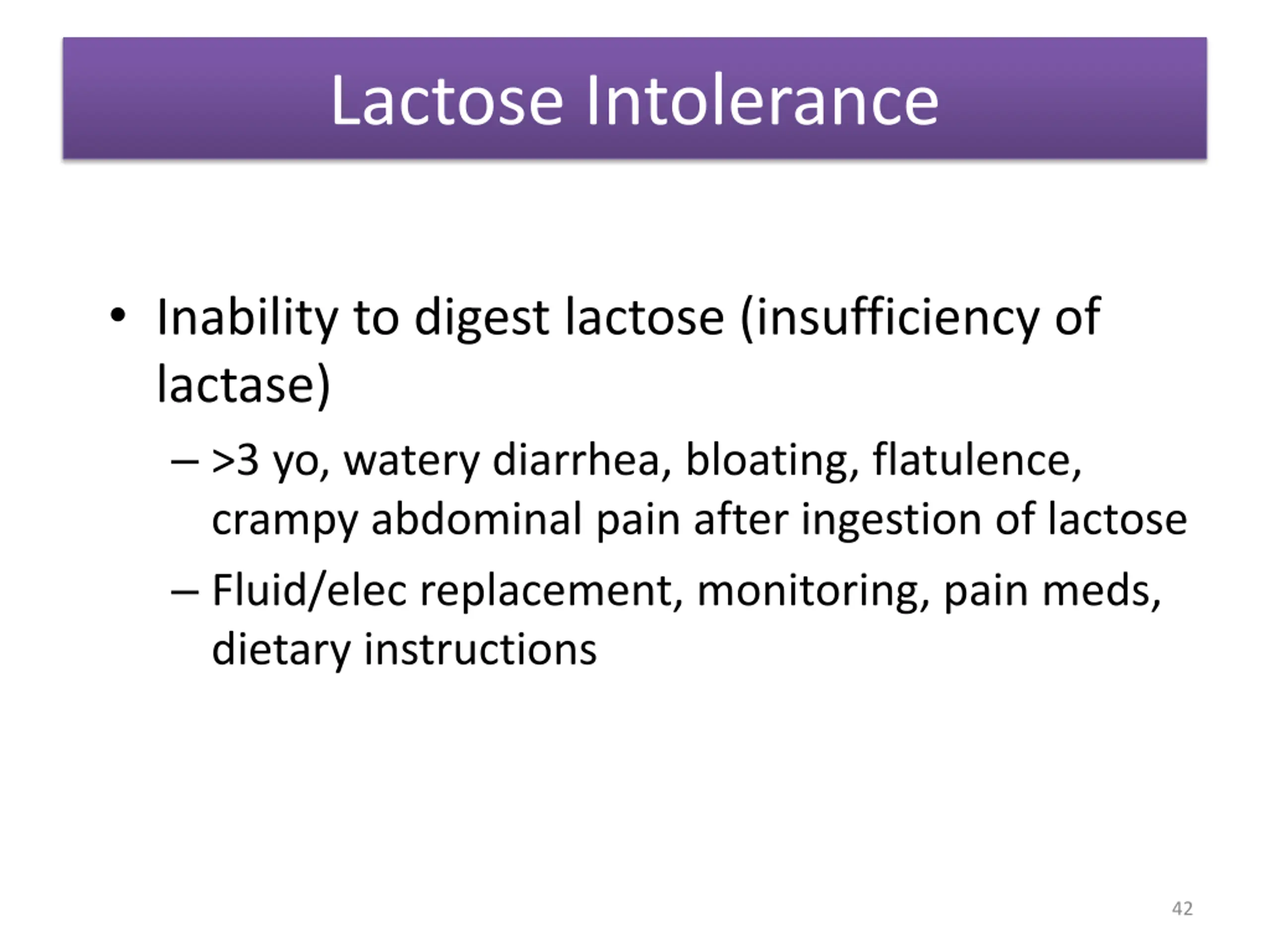 Lactose Intolerance

• Inability to digest lactose (insufficiency of lactase)

– >3 yo, watery diarrhea, bloating, flatulence, crampy abdominal pain after ingestion of lactose

– Fluid/elec replacement, monitoring, pain meds, dietary instructions

42